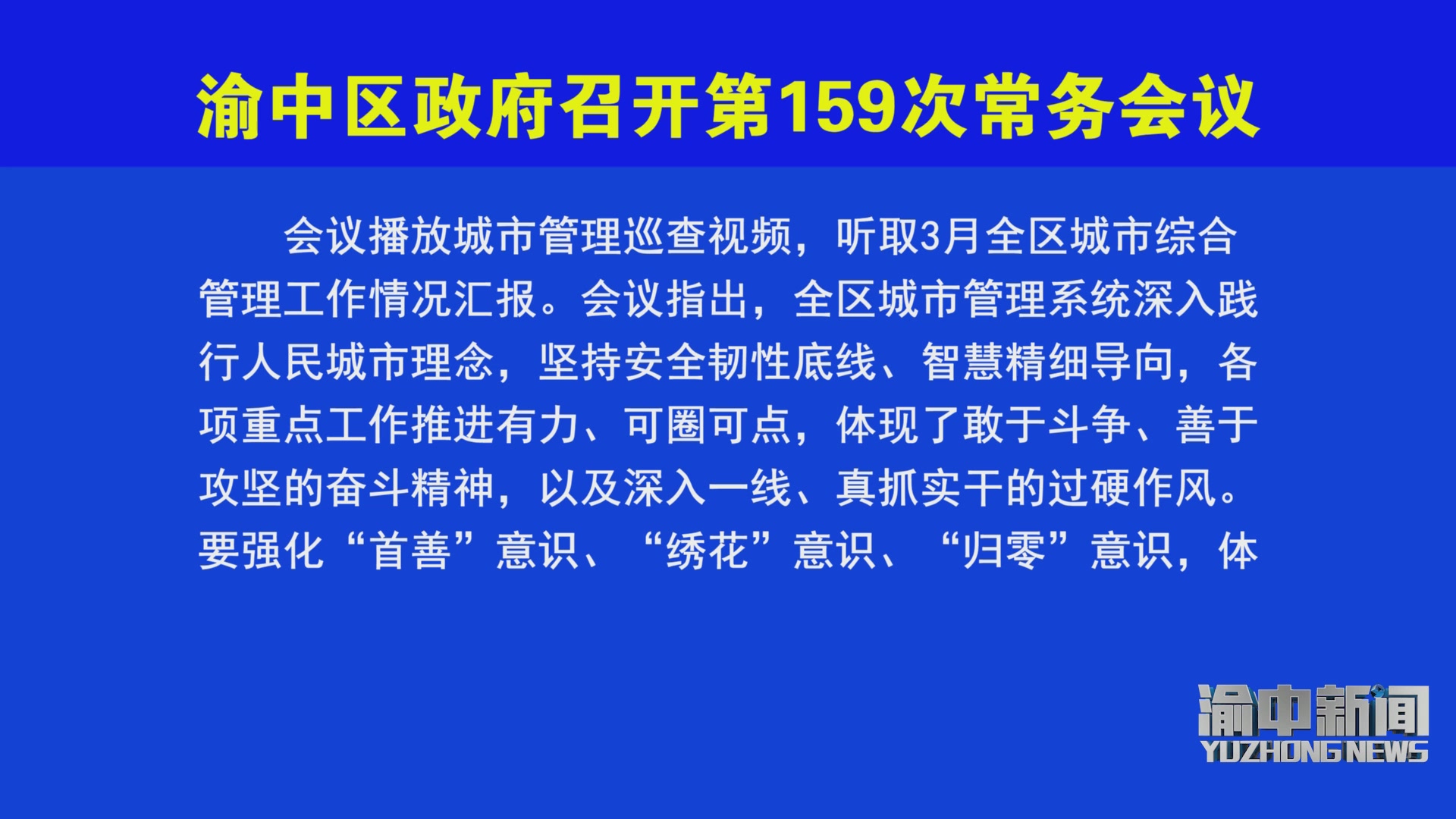 渝中区政府召开第159次常务会议

会议播放城市管理巡查视频，听取3月全区城市综合管理工作情况汇报。会议指出，全区城市管理系统深入践行人民城市理念，坚持安全韧性底线、智慧精细导向，各项重点工作推进有力、可圈可点，体现了敢于斗争、善于攻坚的奋斗精神，以及深入一线、真抓实干的过硬作风。要强化“首善”意识、“绣花”意识、“归零”意识，体

渝中新闻
YUZHONG NEWS